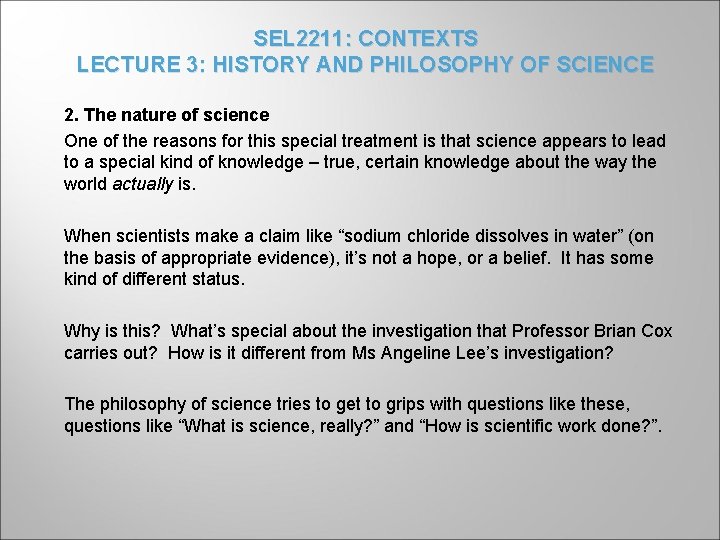 SEL2211: CONTEXTS
LECTURE 3: HISTORY AND PHILOSOPHY OF SCIENCE

2. The nature of science

One of the reasons for this special treatment is that science appears to lead to a special kind of knowledge – true, certain knowledge about the way the world actually is.

When scientists make a claim like “sodium chloride dissolves in water” (on the basis of appropriate evidence), it’s not a hope, or a belief. It has some kind of different status.

Why is this? What’s special about the investigation that Professor Brian Cox carries out? How is it different from Ms Angeline Lee’s investigation?

The philosophy of science tries to get to grips with questions like these, questions like “What is science, really?” and “How is scientific work done?”.